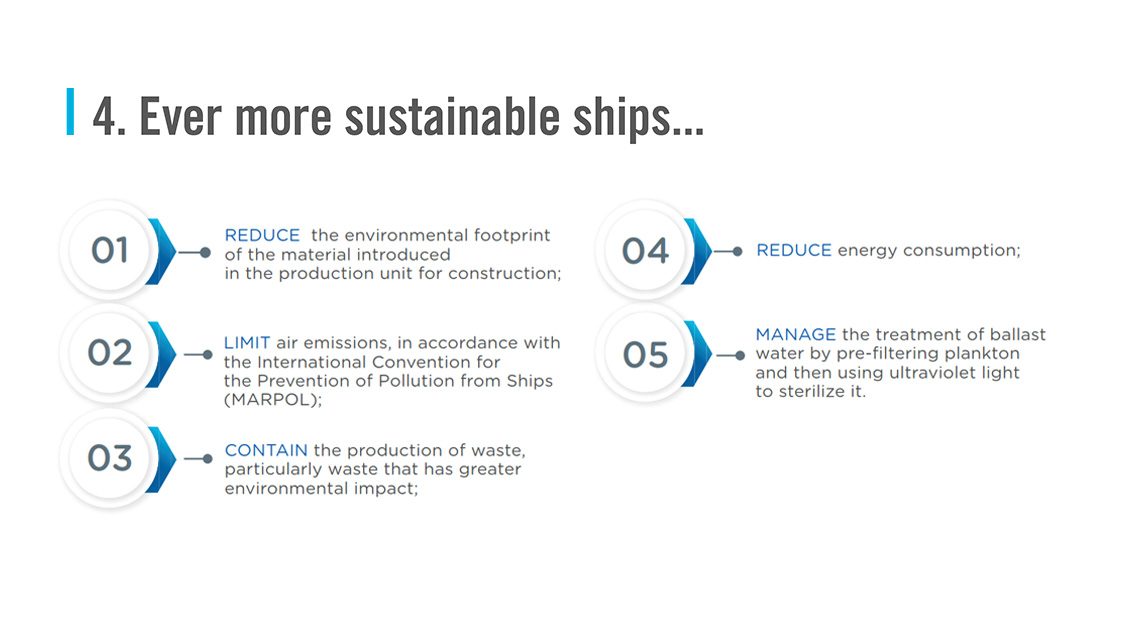 4. Ever more sustainable ships...

01 REDUCE the environmental footprint of the material introduced in the production unit for construction;

02 LIMIT air emissions, in accordance with the International Convention for the Prevention of Pollution from Ships (MARPOL);

03 CONTAIN the production of waste, particularly waste that has greater environmental impact;

04 REDUCE energy consumption;

05 MANAGE the treatment of ballast water by pre-filtering plankton and then using ultraviolet light to sterilize it.